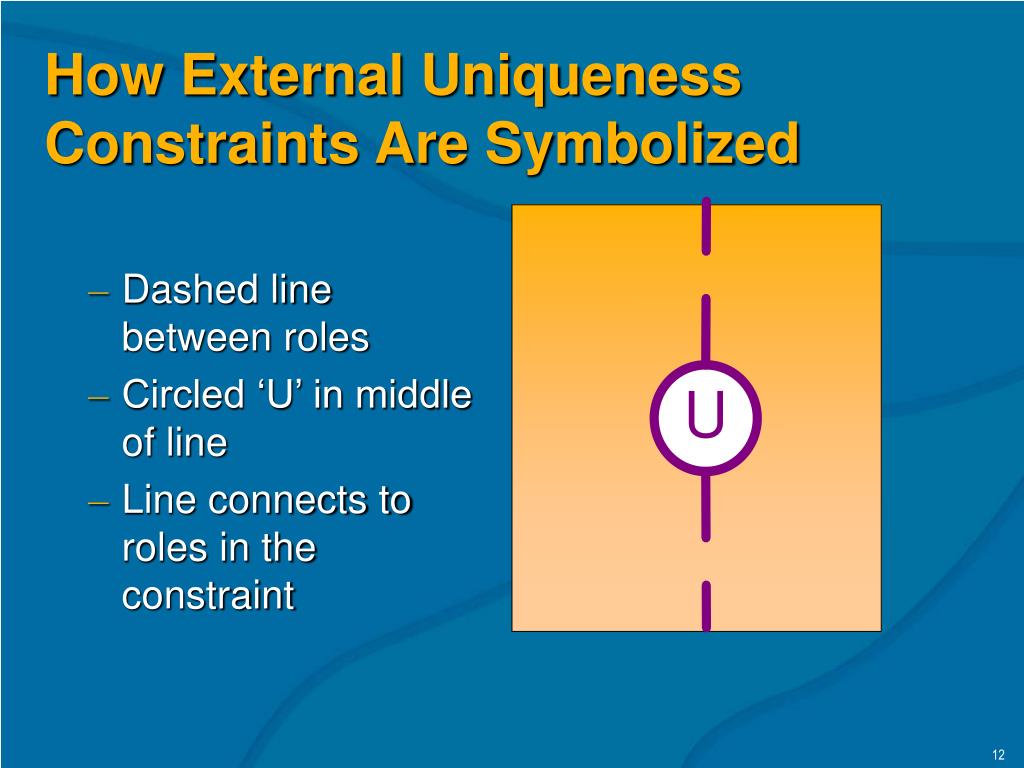 How External Uniqueness Constraints Are Symbolized

– Dashed line between roles
– Circled ‘U’ in middle of line
– Line connects to roles in the constraint

U

12